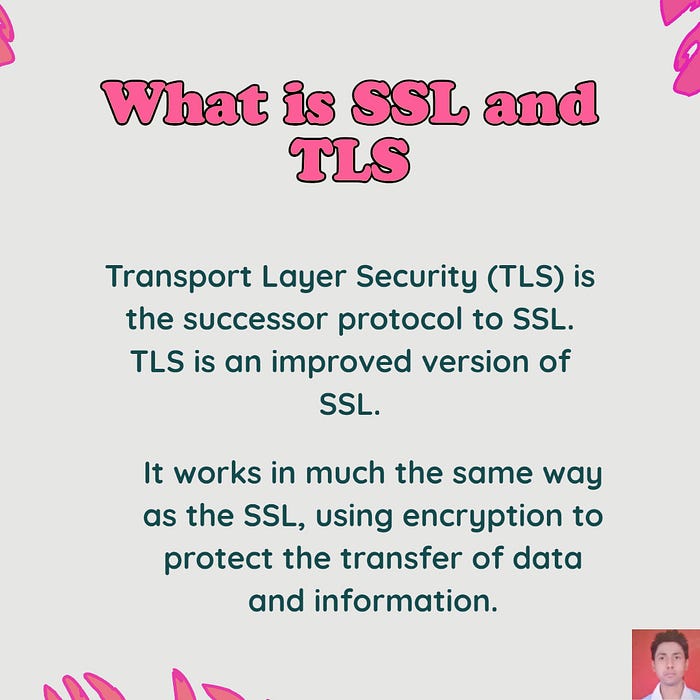 What is SSL and TLS

Transport Layer Security (TLS) is the successor protocol to SSL. TLS is an improved version of SSL.

It works in much the same way as the SSL, using encryption to protect the transfer of data and information.